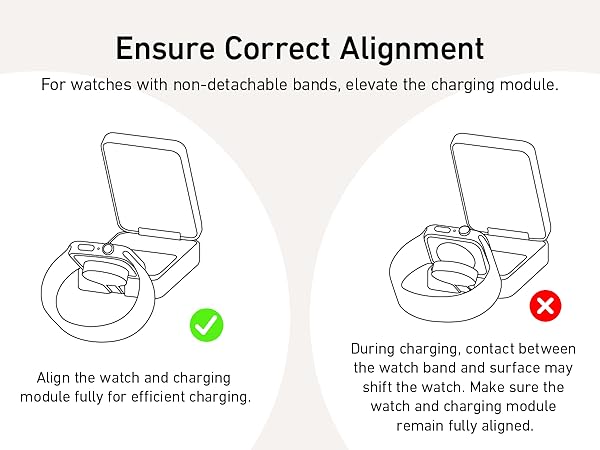 Ensure Correct Alignment

For watches with non-detachable bands, elevate the charging module.

Align the watch and charging module fully for efficient charging.

During charging, contact between the watch band and surface may shift the watch. Make sure the watch and charging module remain fully aligned.